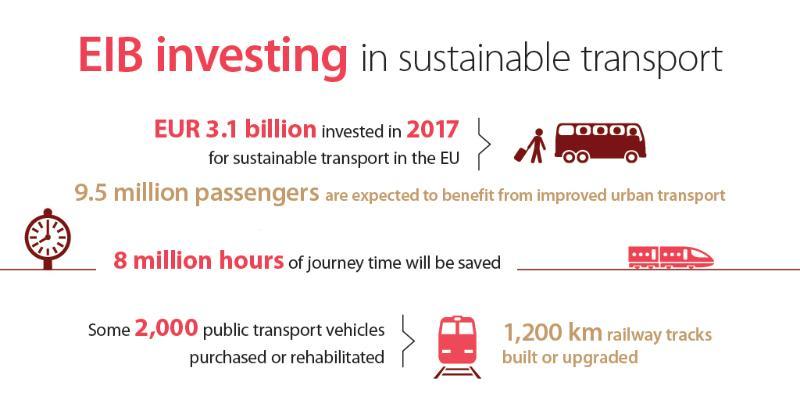 EIB investing in sustainable transport

EUR 3.1 billion invested in 2017 for sustainable transport in the EU

9.5 million passengers are expected to benefit from improved urban transport

8 million hours of journey time will be saved

Some 2,000 public transport vehicles purchased or rehabilitated

1,200 km railway tracks built or upgraded